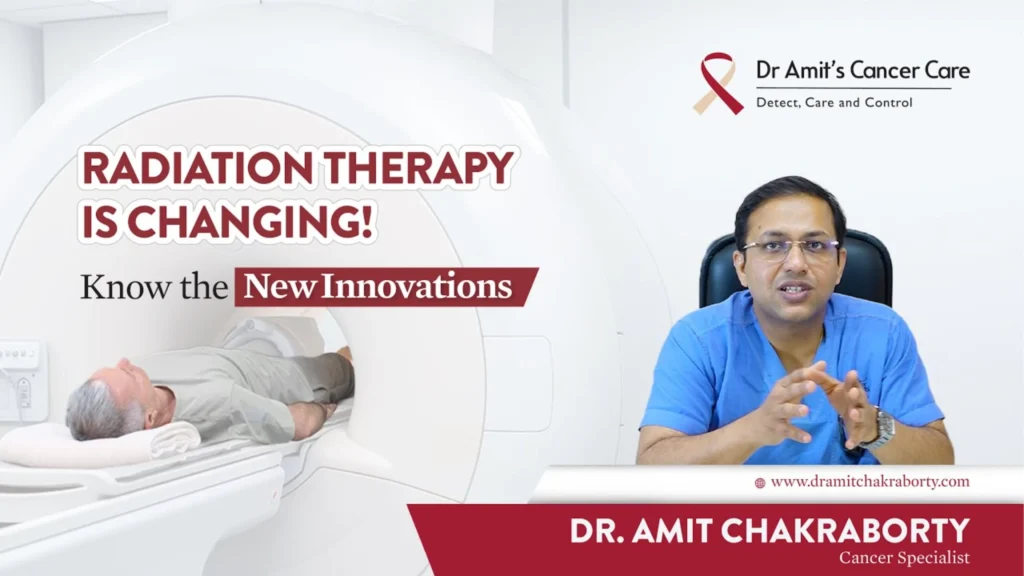 Dr Amit's Cancer Care
Detect, Care and Control

RADIATION THERAPY IS CHANGING!

Know the New Innovations

www.dramitchakraborty.com

DR. AMIT CHAKRABORTY
Cancer Specialist